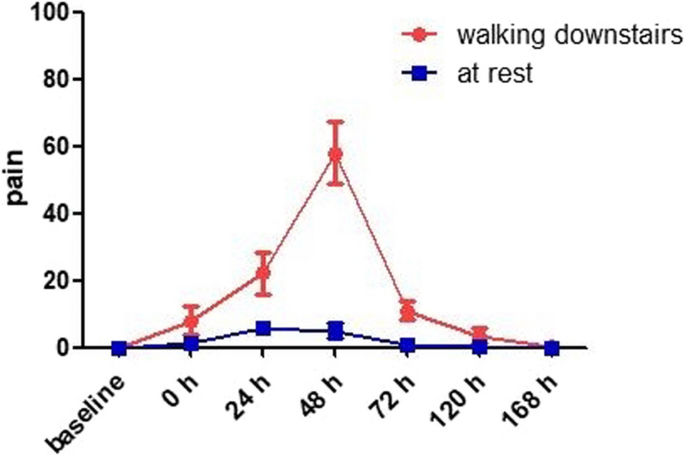 100
80
60
40
20
0
pain
walking downstairs
at rest
baseline
0 h
24 h
48 h
72 h
120 h
168 h